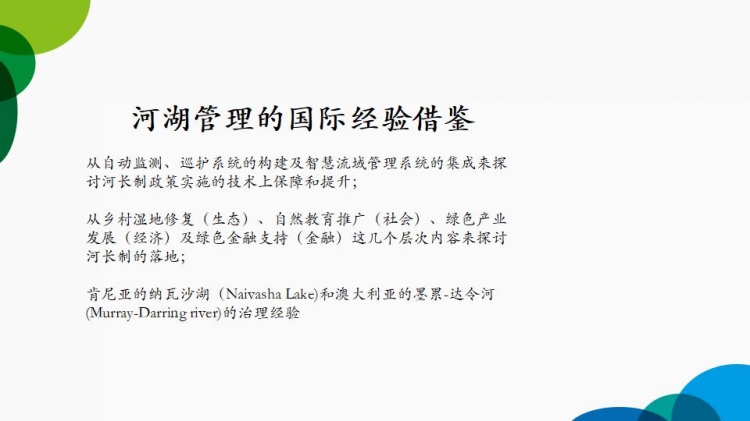 河湖管理的国际经验借鉴

从自动监测、巡护系统的构建及智慧流域管理系统的集成来探讨河长制政策实施的技术上保障和提升；

从乡村湿地修复（生态）、自然教育推广（社会）、绿色产业发展（经济）及绿色金融支持（金融）这几个层次内容来探讨河长制的落地；

肯尼亚的纳瓦沙湖（Naivasha Lake)和澳大利亚的墨累-达令河(Murray-Darring river)的治理经验